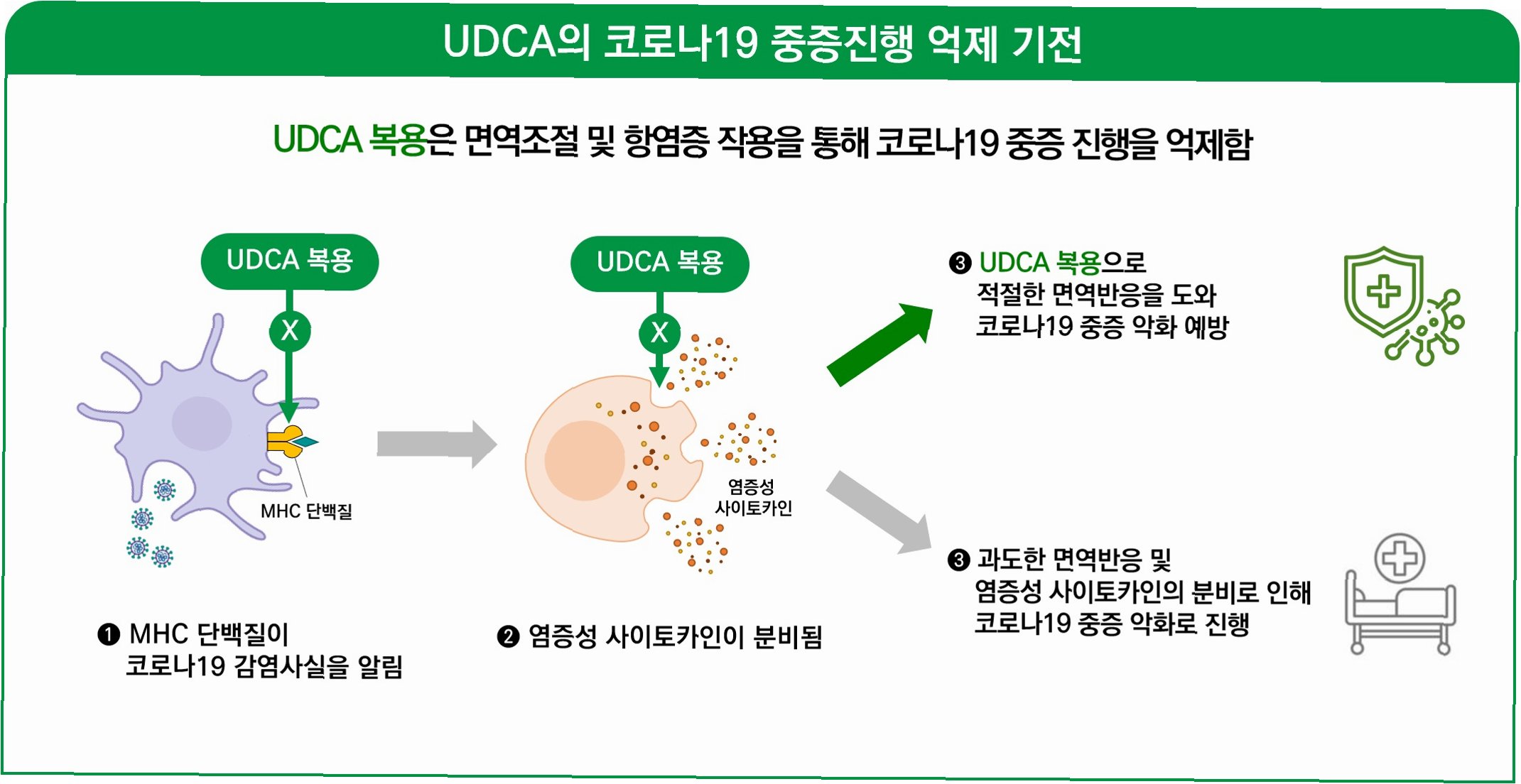 UDCA의 코로나19 중증진행 억제 기전

UDCA 복용은 면역조절 및 항염증 작용을 통해 코로나19 중증 진행을 억제함

UDCA 복용

X

MHC 단백질

❶ MHC 단백질이 코로나19 감염사실을 알림

UDCA 복용

X

염증성 사이토카인

❷ 염증성 사이토카인이 분비됨

❸ UDCA 복용으로 적절한 면역반응을 도와 코로나19 중증 악화 예방

❸ 과도한 면역반응 및 염증성 사이토카인의 분비로 인해 코로나19 중증 악화로 진행